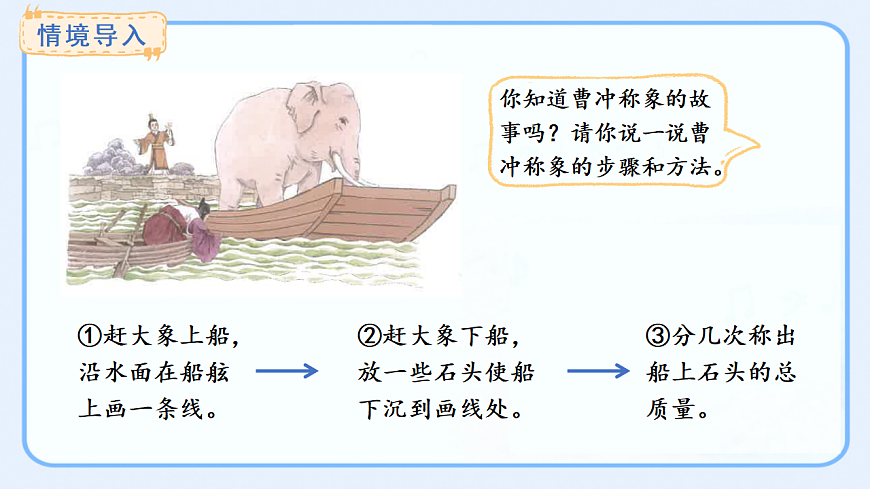 情境导入

你知道曹冲称象的故事吗？请你说一说曹冲称象的步骤和方法。

①赶大象上船，沿水面在船舷上画一条线。

②赶大象下船，放一些石头使船下沉到画线处。

③分几次称出船上石头的总质量。